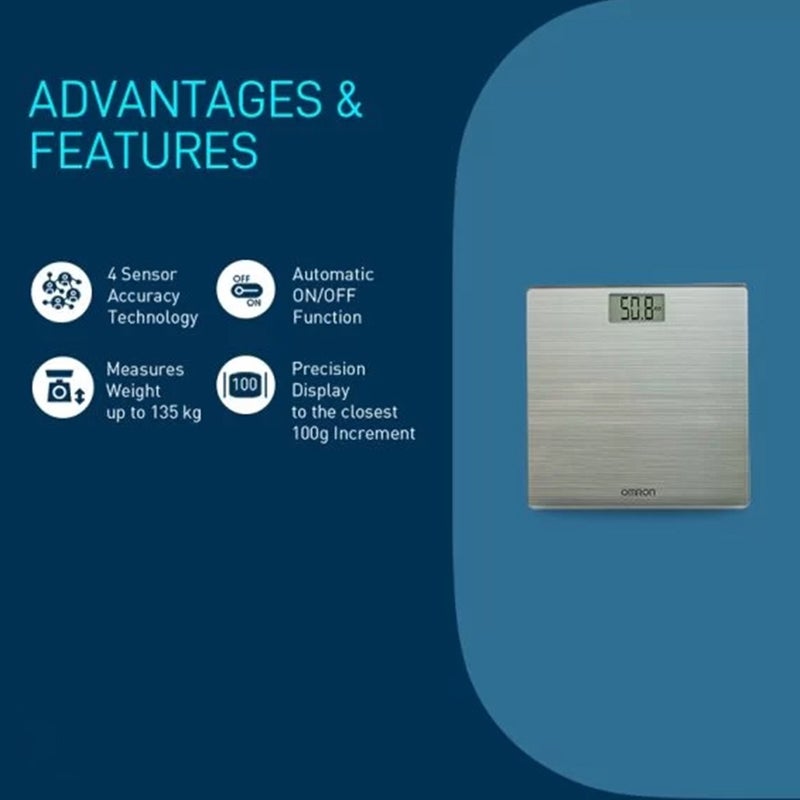 ADVANTAGES & FEATURES

4 Sensor Accuracy Technology

OFF ON

Automatic ON/OFF Function

Measures Weight up to 135 kg

100

Precision Display to the closest 100g Increment

50.8

OMRON